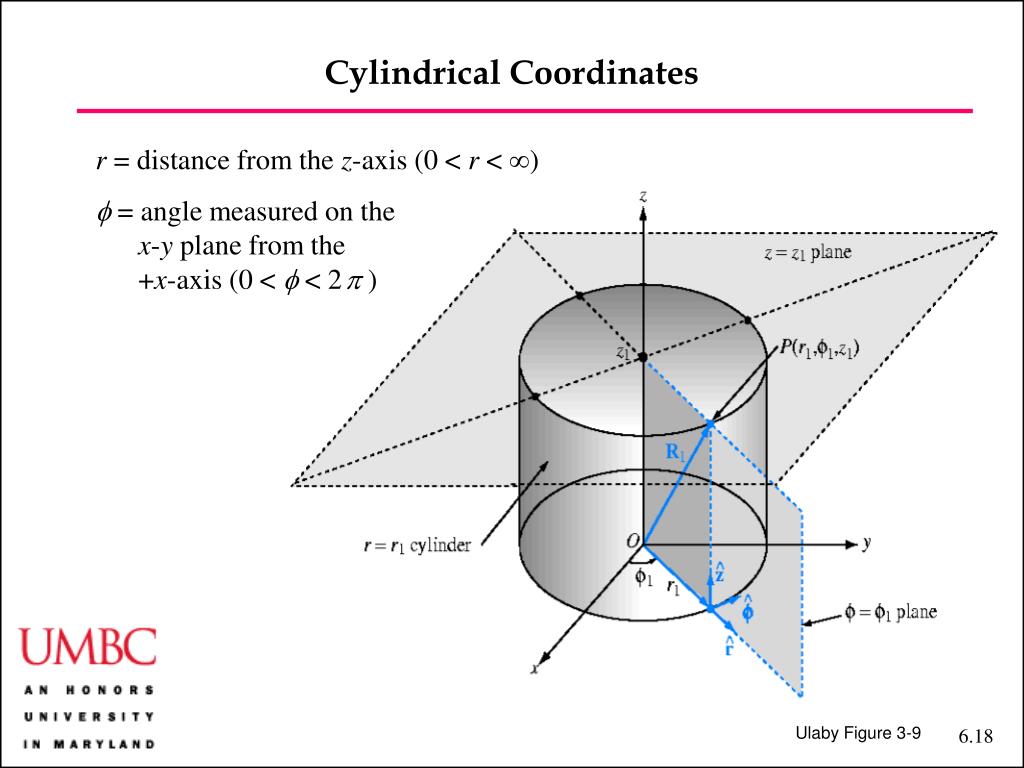 Cylindrical Coordinates

$r$ = distance from the $z$-axis ($0 < r < \infty$)

$\phi$ = angle measured on the $x$-$y$ plane from the $+x$-axis ($0 < \phi < 2\pi$)

$z$

$z = z_1$ plane

$z_1$

$P(r_1, \phi_1, z_1)$

$\mathbf{R}_1$

$r = r_1$ cylinder

$O$

$y$

$\phi_1$

$r_1$

$\hat{\mathbf{z}}$

$\hat{\boldsymbol{\phi}}$

$\hat{\mathbf{r}}$

$\phi = \phi_1$ plane

$x$

UMBC

AN HONORS UNIVERSITY IN MARYLAND

Ulaby Figure 3-9

6.18